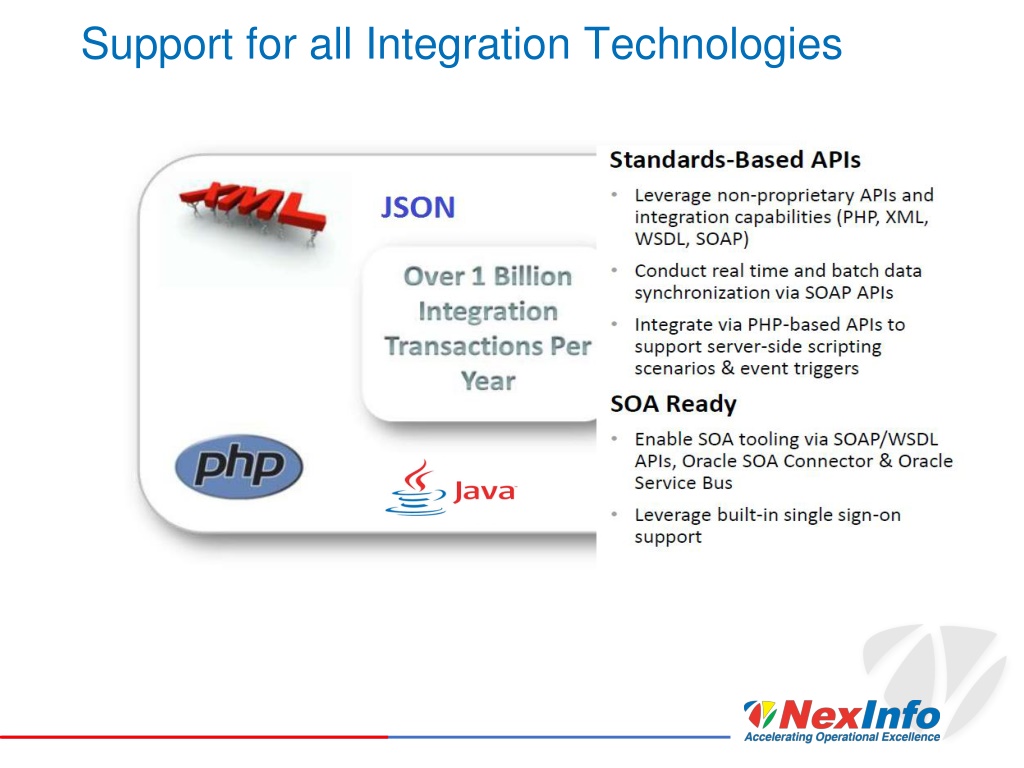 Support for all Integration Technologies

XML

JSON

Over 1 Billion Integration Transactions Per Year

php

Java

Standards-Based APIs

• Leverage non-proprietary APIs and integration capabilities (PHP, XML, WSDL, SOAP)

• Conduct real time and batch data synchronization via SOAP APIs

• Integrate via PHP-based APIs to support server-side scripting scenarios & event triggers

SOA Ready

• Enable SOA tooling via SOAP/WSDL APIs, Oracle SOA Connector & Oracle Service Bus

• Leverage built-in single sign-on support

NexInfo
Accelerating Operational Excellence